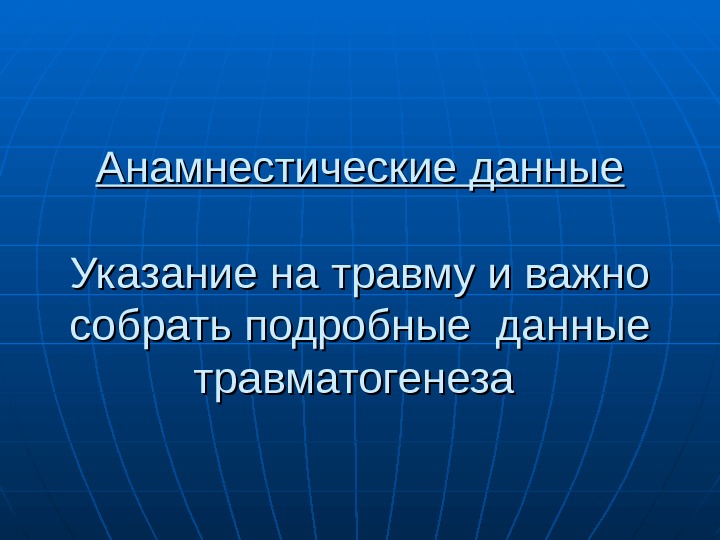 Анамнестические данные

Указание на травму и важно собрать подробные данные травматогенеза